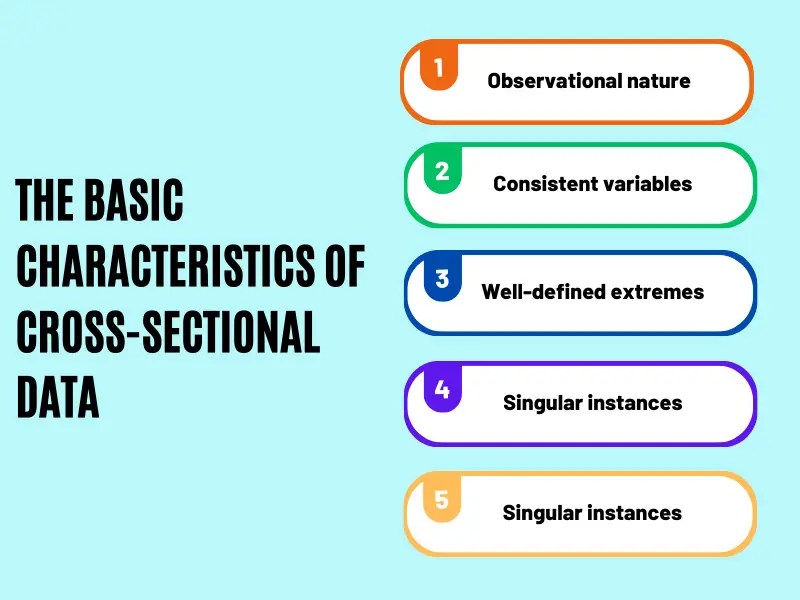 THE BASIC CHARACTERISTICS OF CROSS-SECTIONAL DATA

1 Observational nature

2 Consistent variables

3 Well-defined extremes

4 Singular instances

5 Singular instances